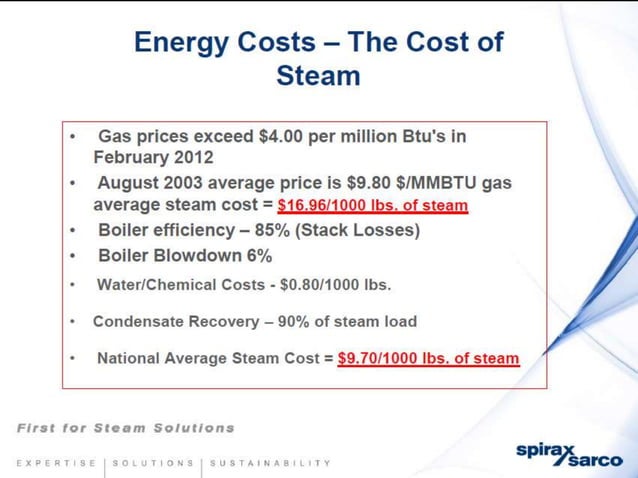 Energy Costs – The Cost of Steam

• Gas prices exceed \$4.00 per million Btu's in February 2012
• August 2003 average price is \$9.80 \$/MMBTU gas average steam cost = \$16.96/1000 lbs. of steam
• Boiler efficiency – 85% (Stack Losses)
• Boiler Blowdown 6%
• Water/Chemical Costs - \$0.80/1000 lbs.
• Condensate Recovery – 90% of steam load
• National Average Steam Cost = \$9.70/1000 lbs. of steam

First for Steam Solutions

EXPERTISE | SOLUTIONS | SUSTAINABILITY

spirax sarco